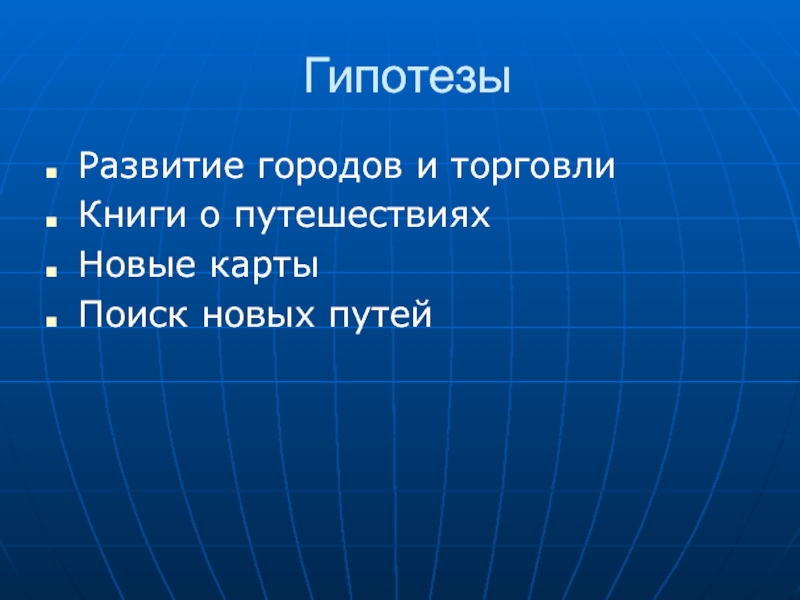 Гипотезы

- Развитие городов и торговли
- Книги о путешествиях
- Новые карты
- Поиск новых путей